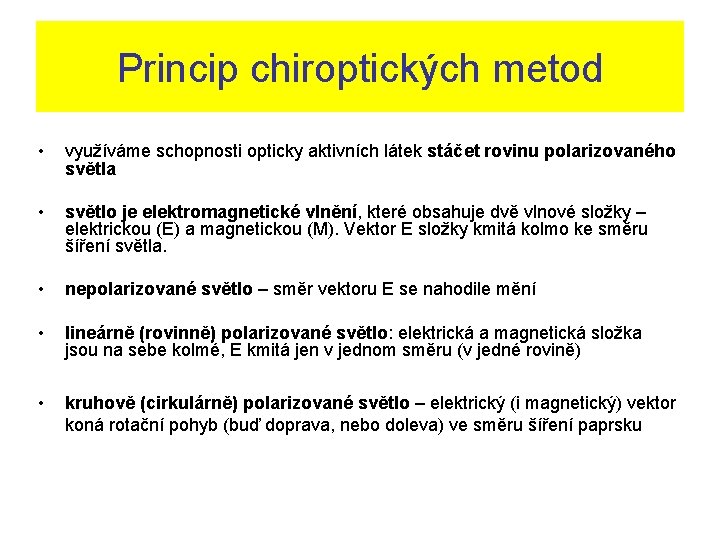 Princip chiroptických metod

• využíváme schopnosti opticky aktivních látek stáčet rovinu polarizovaného světla

• světlo je elektromagnetické vlnění, které obsahuje dvě vlnové složky – elektrickou (E) a magnetickou (M). Vektor E složky kmitá kolmo ke směru šíření světla.

• nepolarizované světlo – směr vektoru E se nahodile mění

• lineárně (rovinně) polarizované světlo: elektrická a magnetická složka jsou na sebe kolmé, E kmitá jen v jednom směru (v jedné rovině)

• kruhově (cirkulárně) polarizované světlo – elektrický (i magnetický) vektor koná rotační pohyb (buď doprava, nebo doleva) ve směru šíření paprsku